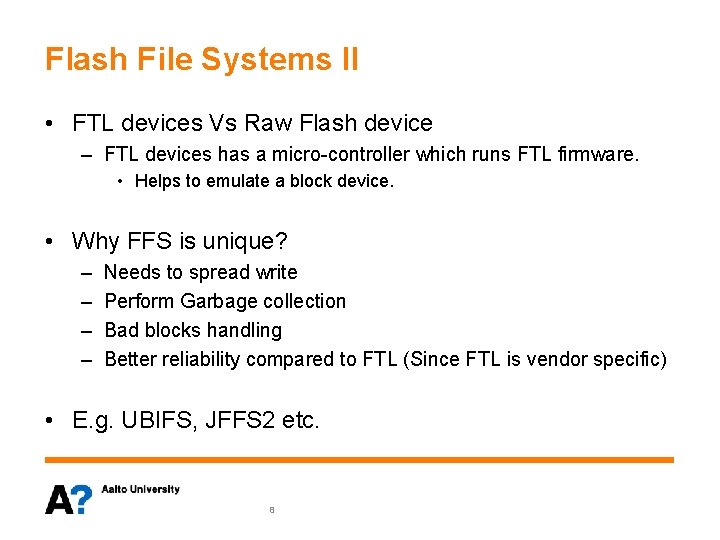 Flash File Systems II

• FTL devices Vs Raw Flash device
– FTL devices has a micro-controller which runs FTL firmware.
• Helps to emulate a block device.

• Why FFS is unique?
– Needs to spread write
– Perform Garbage collection
– Bad blocks handling
– Better reliability compared to FTL (Since FTL is vendor specific)

• E.g. UBIFS, JFFS2 etc.

A? Aalto University

8